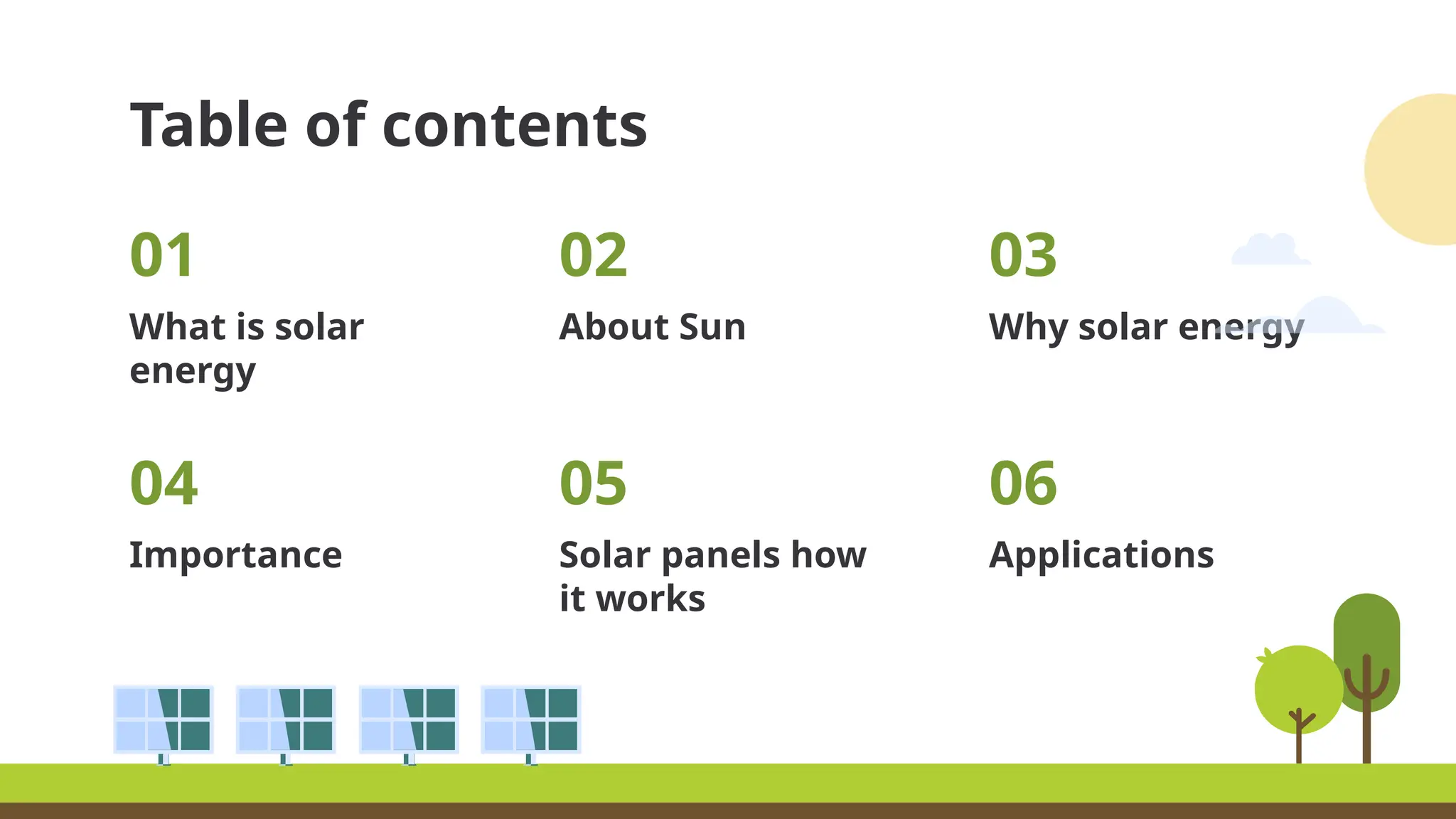 Table of contents

01

What is solar energy

02

About Sun

03

Why solar energy

04

Importance

05

Solar panels how it works

06

Applications